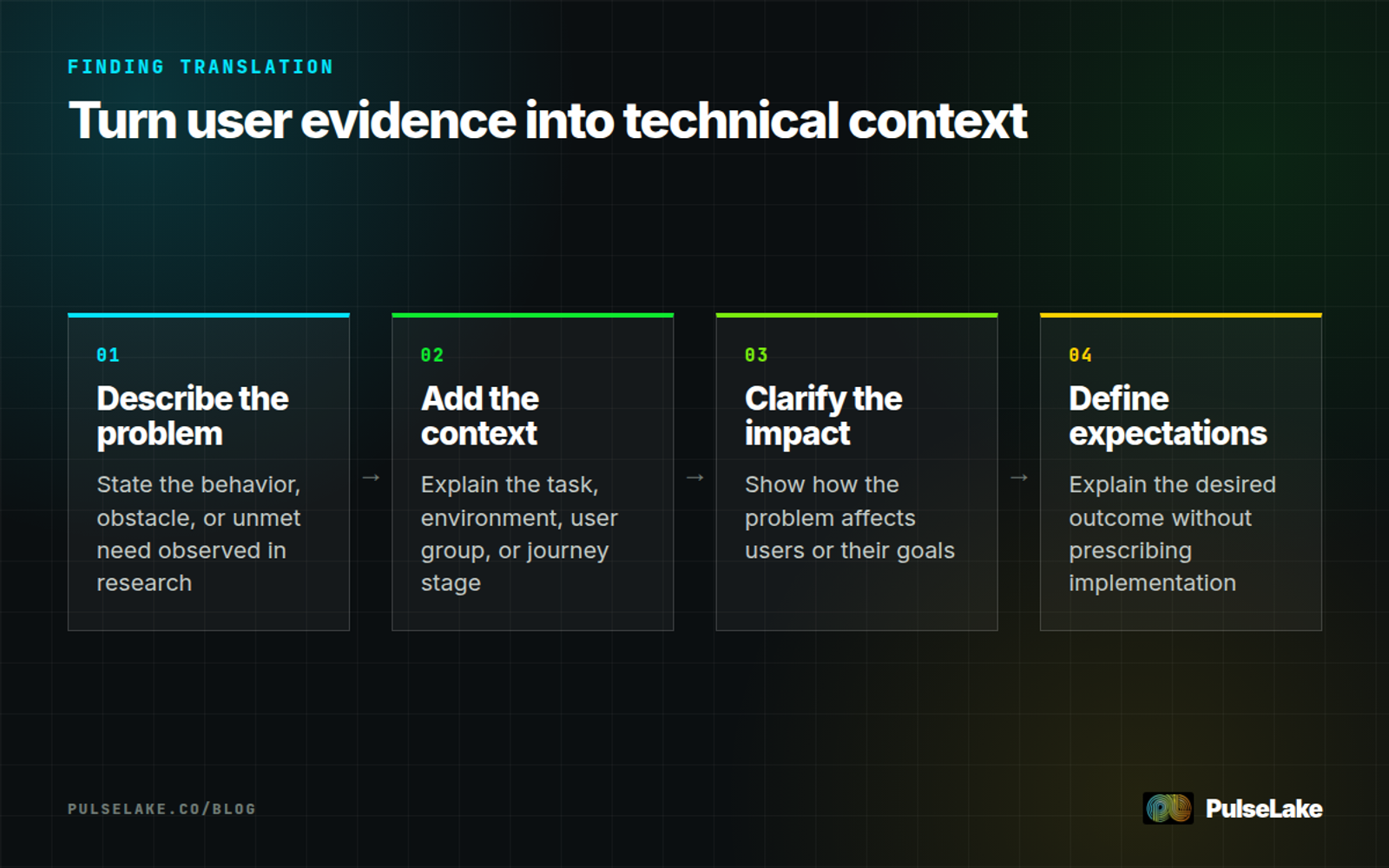 FINDING TRANSLATION

Turn user evidence into technical context

01

Describe the problem

State the behavior, obstacle, or unmet need observed in research

→

02

Add the context

Explain the task, environment, user group, or journey stage

→

03

Clarify the impact

Show how the problem affects users or their goals

→

04

Define expectations

Explain the desired outcome without prescribing implementation

PULSELAKE.CO/BLOG

PulseLake